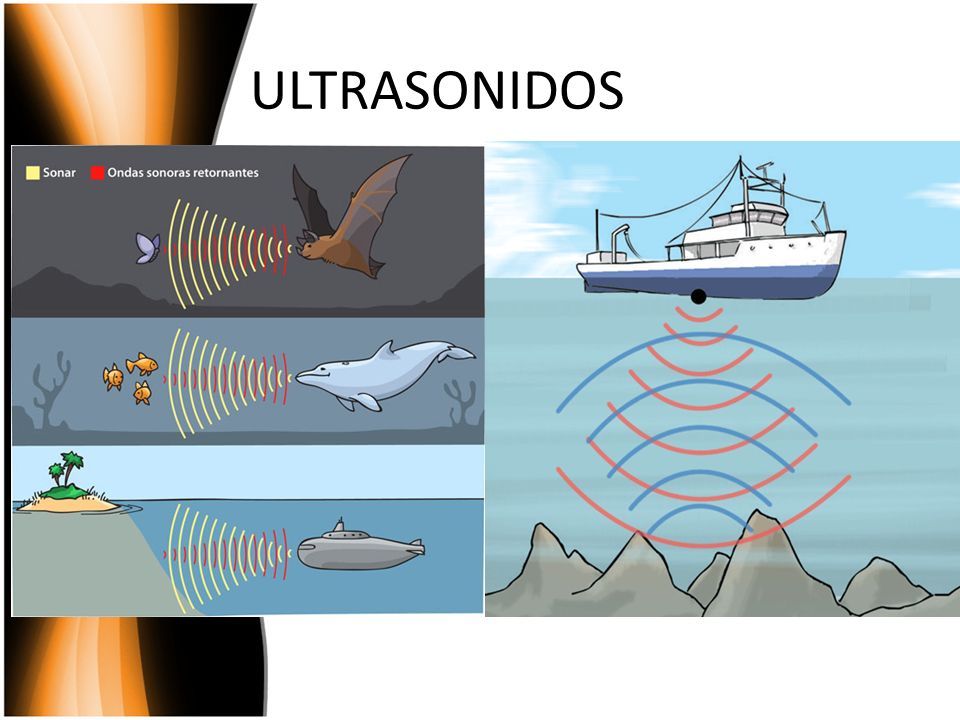 ULTRASONIDOS

Sonar Ondas sonoras retornantes